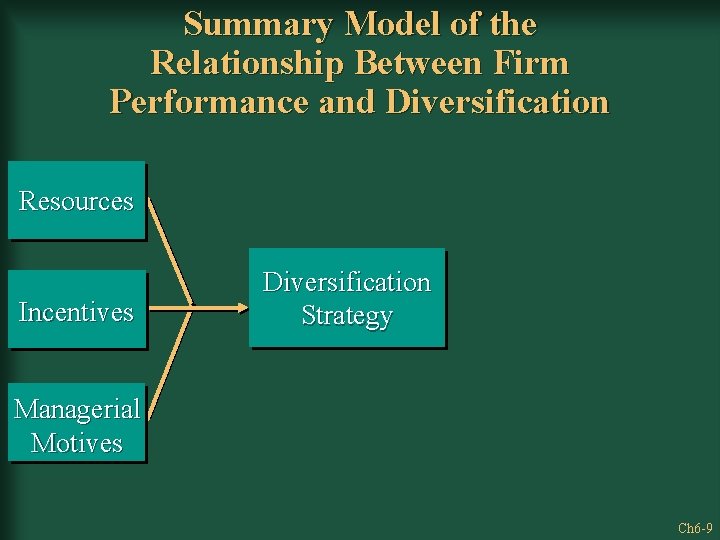 Summary Model of the Relationship Between Firm Performance and Diversification

Resources

Incentives

Managerial Motives

Diversification Strategy

Ch6-9